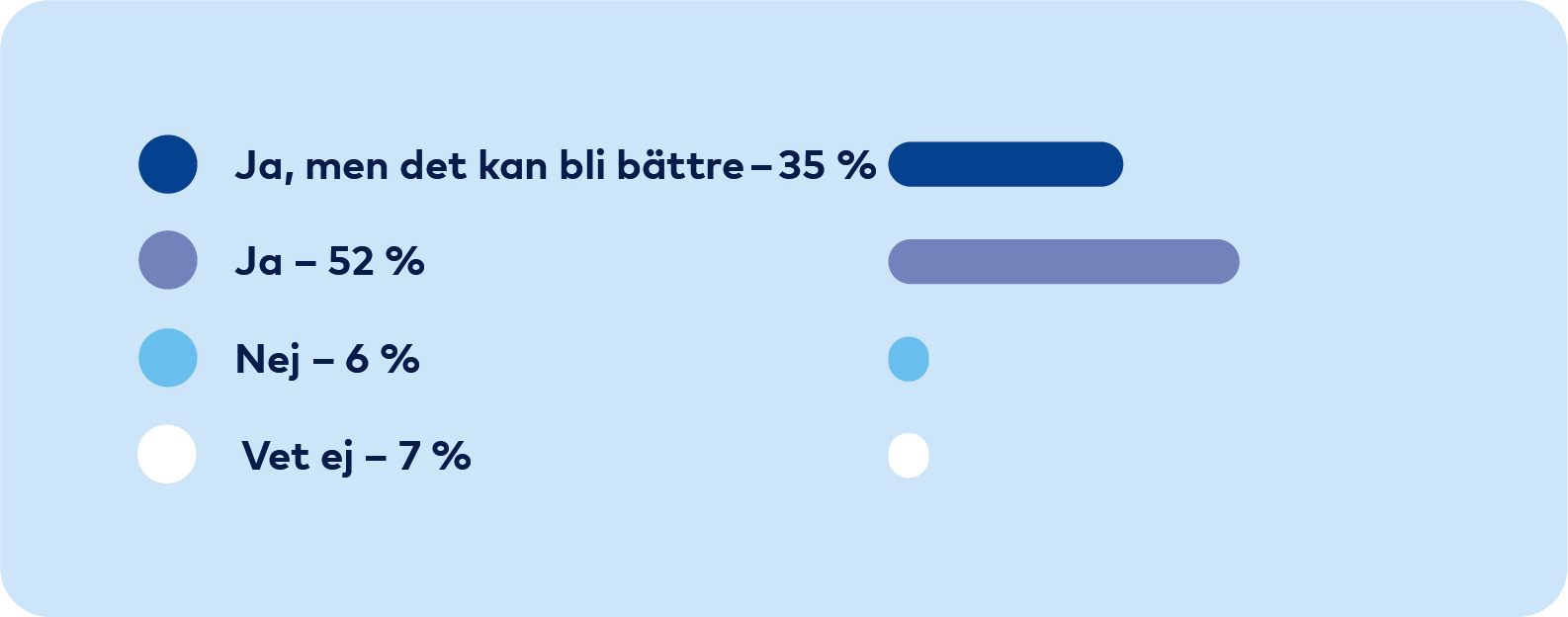 Ja, men det kan bli bättre – 35 %

Ja – 52 %

Nej – 6 %

Vet ej – 7 %